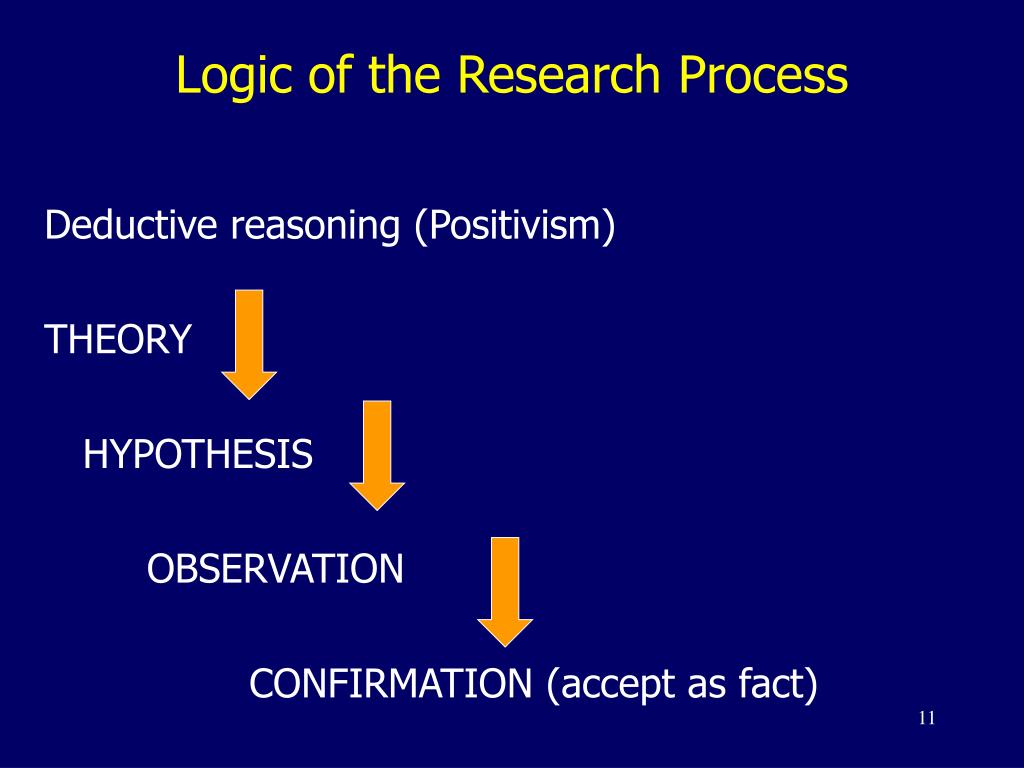 Logic of the Research Process

Deductive reasoning (Positivism)

THEORY

HYPOTHESIS

OBSERVATION

CONFIRMATION (accept as fact)

11